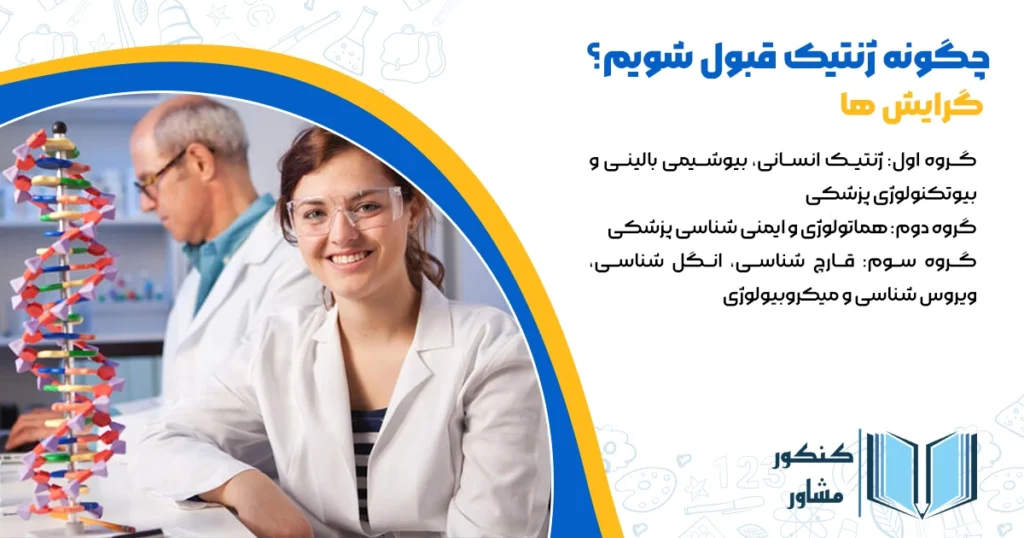 چگونه ژنتیک قبول شویم؟

گرایش ها

گروه اول: ژنتیک انسانی، بیوشیمی بالینی و بیوتکنولوژی پزشکی
گروه دوم: هماتولوژی و ایمنی شناسی پزشکی
گروه سوم: قارچ شناسی، انگل شناسی، ویروس شناسی و میکروبیولوژی

کنکور
مشاور